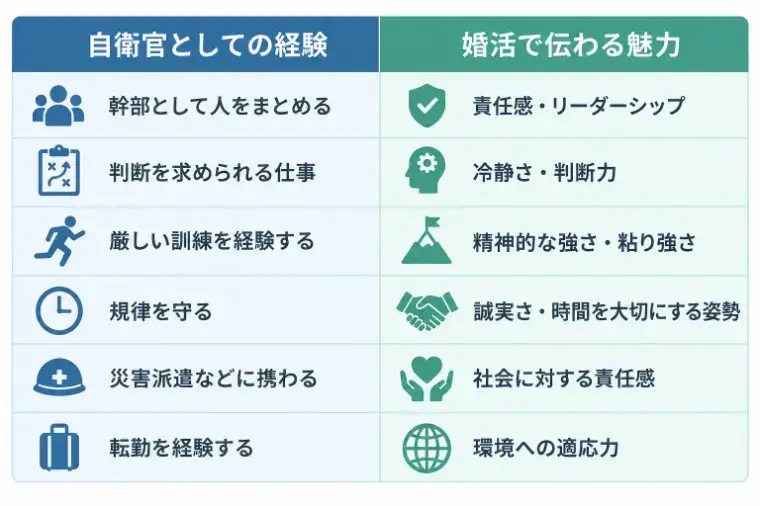 | 自衛官としての経験 | 婚活で伝わる魅力 |
|---|---|
| 幹部として人をまとめる | 責任感・リーダーシップ |
| 判断を求められる仕事 | 冷静さ・判断力 |
| 厳しい訓練を経験する | 精神的な強さ・粘り強さ |
| 規律を守る | 誠実さ・時間を大切にする姿勢 |
| 災害派遣などに携わる | 社会に対する責任感 |
| 転勤を経験する | 環境への適応力 |